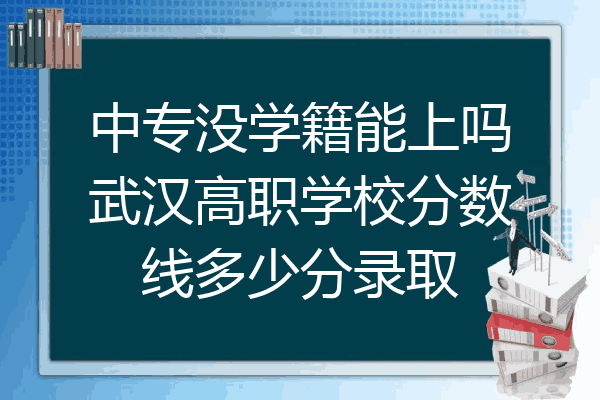 中专没学籍能上吗武汉高职学校分数线多少分录取